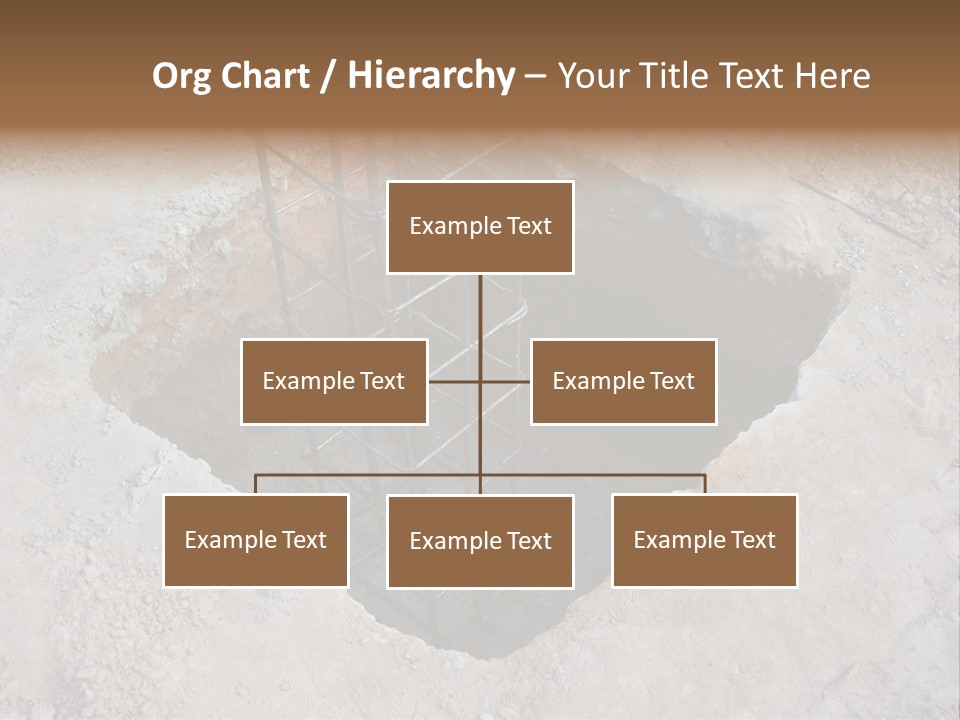 Org Chart / Hierarchy – Your Title Text Here

Example Text

Example Text

Example Text

Example Text

Example Text

Example Text